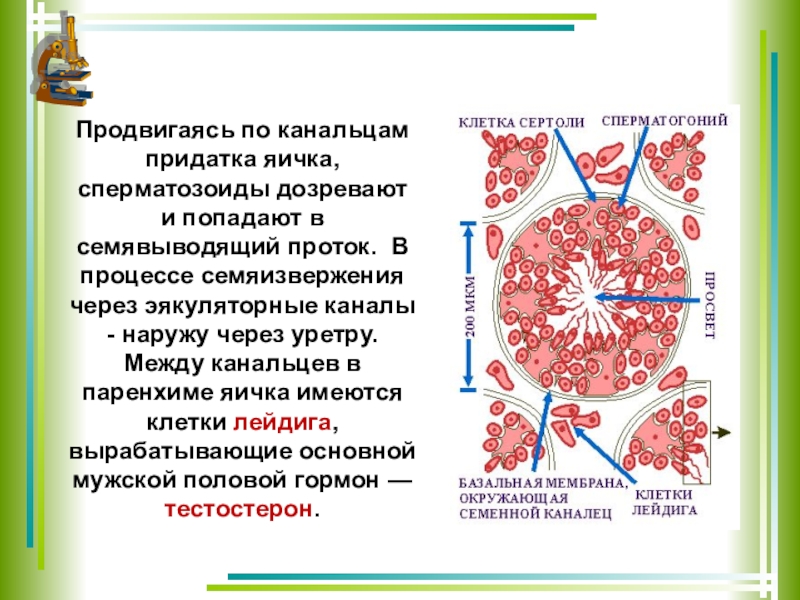 Продвигаясь по канальцам придатка яичка, сперматозоиды дозревают и попадают в семявыводящий проток. В процессе семяизвержения через эякуляторные каналы - наружу через уретру. Между канальцев в паренхиме яичка имеются клетки лейдига, вырабатывающие основной мужской половой гормон — тестостерон.

КЛЕТКА СЕРТОЛИ
СПЕРМАТОГОНИЙ
200 МКМ
ПРОСВЕТ
БАЗАЛЬНАЯ МЕМБРАНА, ОКРУЖАЮЩАЯ СЕМЕННОЙ КАНАЛЕЦ
КЛЕТКИ ЛЕЙДИГА